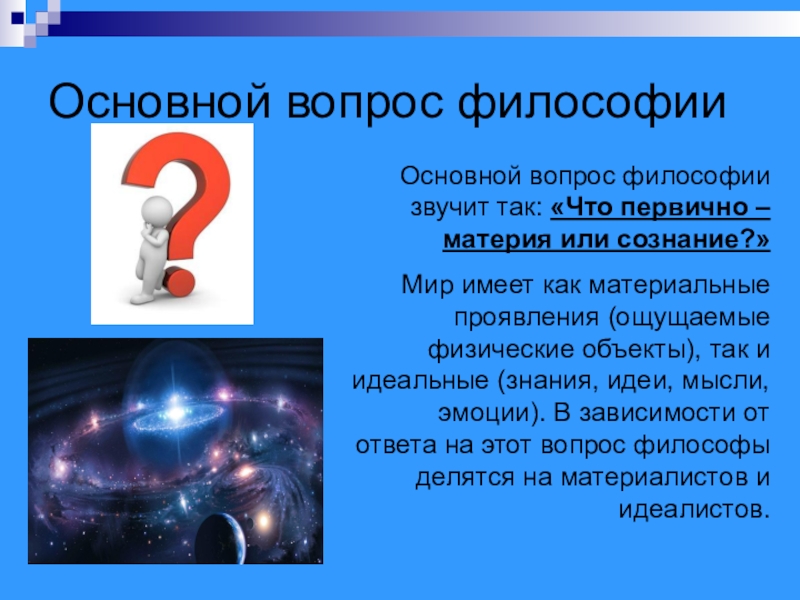 Основной вопрос философии

Основной вопрос философии звучит так: «Что первично – материя или сознание?»

Мир имеет как материальные проявления (ощущаемые физические объекты), так и идеальные (знания, идеи, мысли, эмоции). В зависимости от ответа на этот вопрос философы делятся на материалистов и идеалистов.